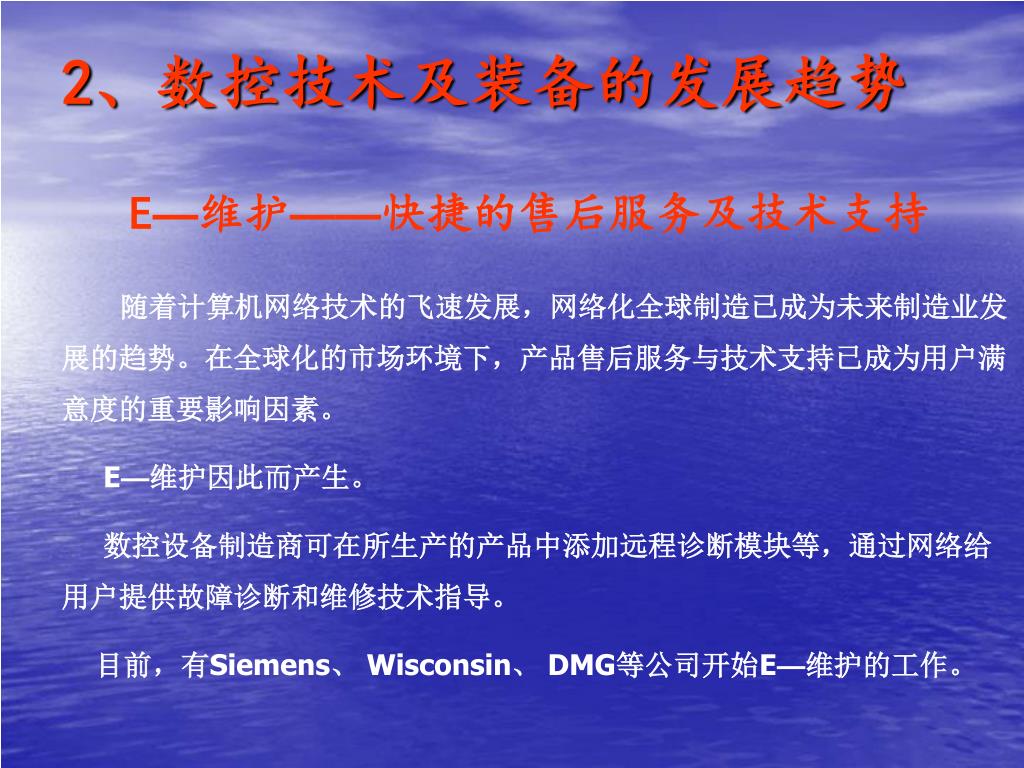 2、数控技术及装备的发展趋势

E—维护——快捷的售后服务及技术支持

随着计算机网络技术的飞速发展，网络化全球制造已成为未来制造业发展的趋势。在全球化的市场环境下，产品售后服务与技术支持已成为用户满意度的重要影响因素。

E—维护因此而产生。

数控设备制造商可在所生产的产品中添加远程诊断模块等，通过网络给用户提供故障诊断和维修技术指导。

目前，有Siemens、 Wisconsin、 DMG等公司开始E—维护的工作。